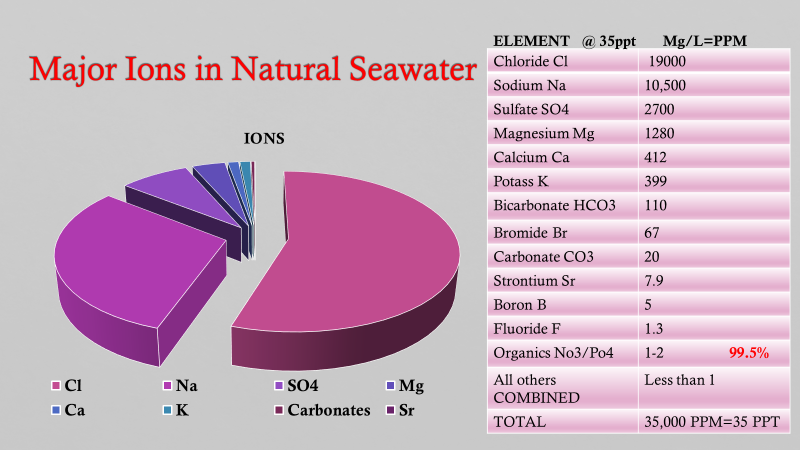 Major Ions in Natural Seawater

IONS

Cl
Na
SO4
Mg
Ca
K
Carbonates
Sr

| ELEMENT @ 35ppt | Mg/L=PPM |
|---|---|
| Chloride Cl | 19000 |
| Sodium Na | 10,500 |
| Sulfate SO4 | 2700 |
| Magnesium Mg | 1280 |
| Calcium Ca | 412 |
| Potass K | 399 |
| Bicarbonate HCO3 | 110 |
| Bromide Br | 67 |
| Carbonate CO3 | 20 |
| Strontium Sr | 7.9 |
| Boron B | 5 |
| Fluoride F | 1.3 |
| Organics No3/Po4 | 1-2 99.5% |
| All others COMBINED | Less than 1 |
| TOTAL | 35,000 PPM=35 PPT |